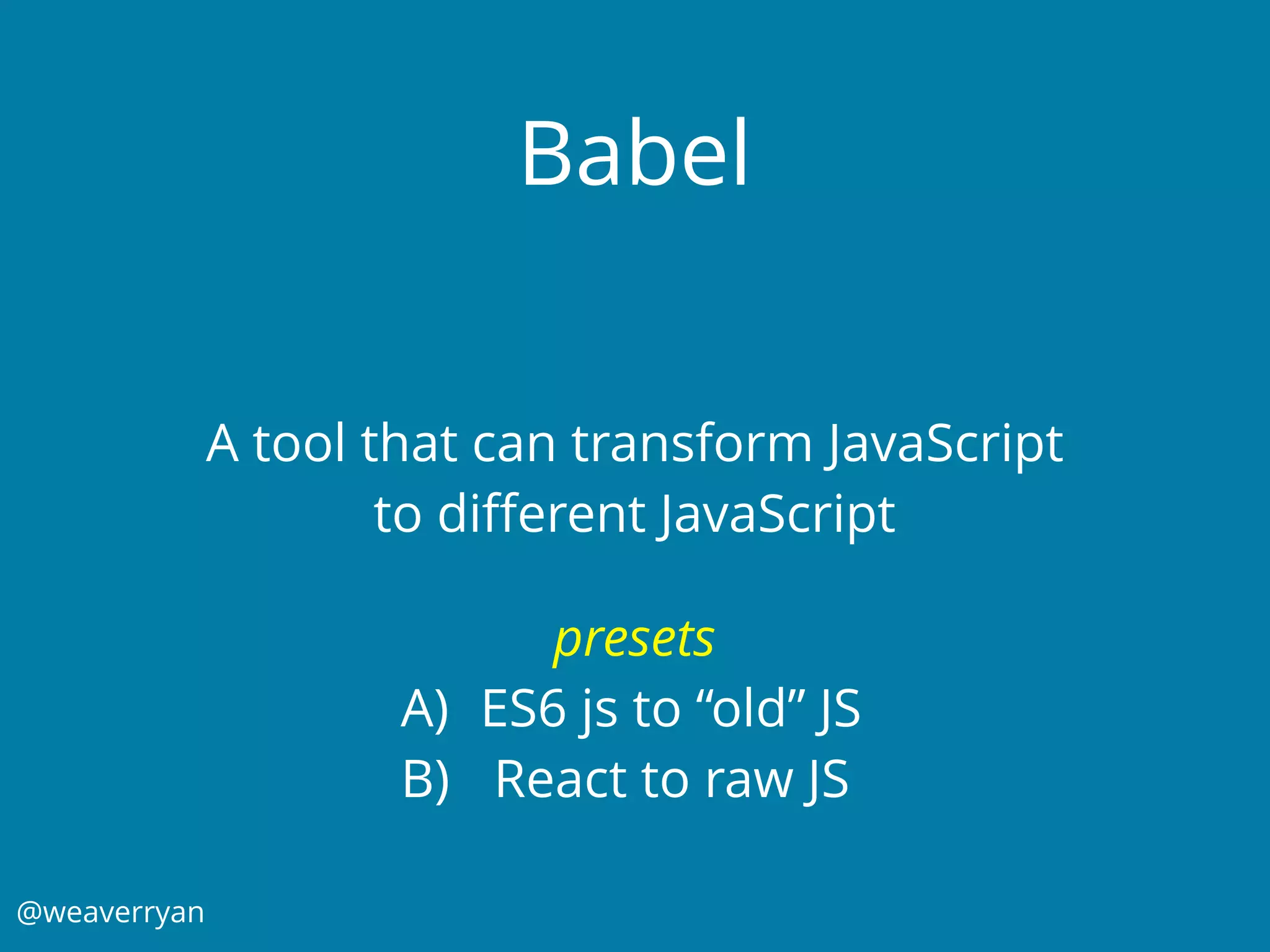 Babel

A tool that can transform JavaScript to different JavaScript

presets

A) ES6 js to “old” JS
B) React to raw JS

@weaverryan